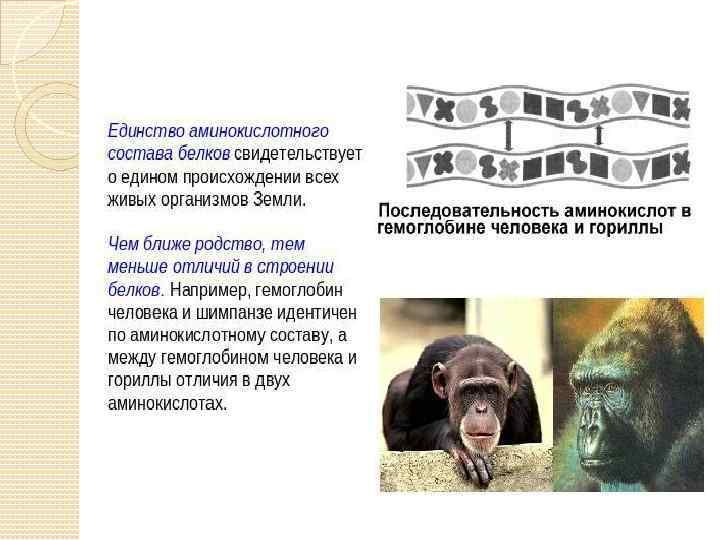 Единство аминокислотного состава белков свидетельствует о едином происхождении всех живых организмов Земли.

Чем ближе родство, тем меньше отличий в строении белков. Например, гемоглобин человека и шимпанзе идентичен по аминокислотному составу, а между гемоглобином человека и гориллы отличия в двух аминокислотах.

Последовательность аминокислот в гемоглобине человека и гориллы